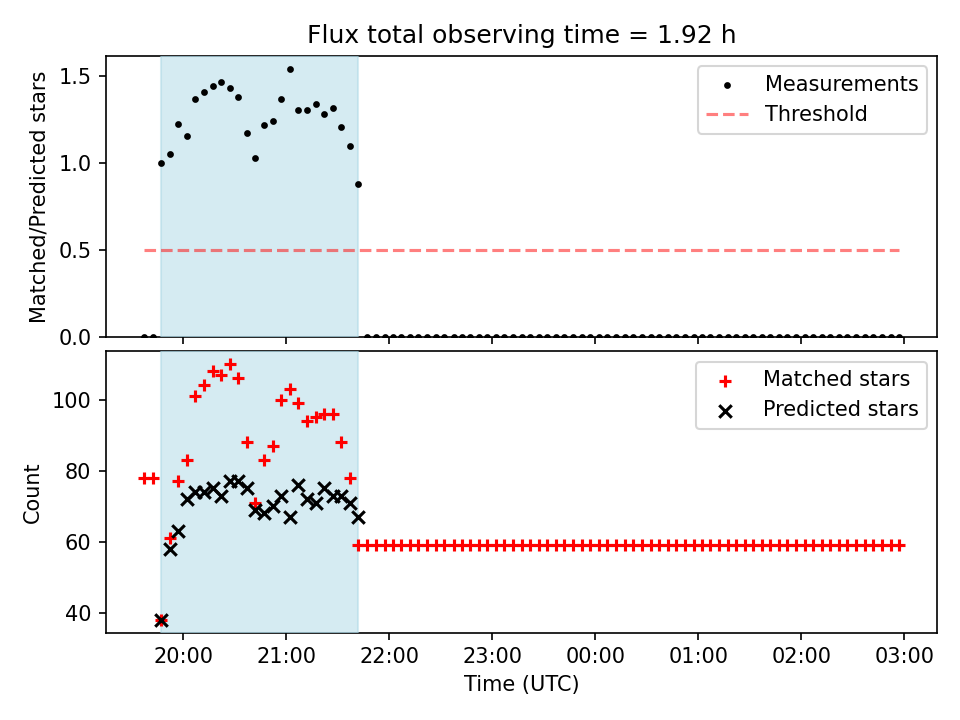 Flux total observing time = 1.92 h

Matched/Predicted stars

1.5
1.0
0.5
0.0

Measurements
Threshold

Count

100
80
60
40

Matched stars
Predicted stars

20:00
21:00
22:00
23:00
00:00
01:00
02:00
03:00

Time (UTC)